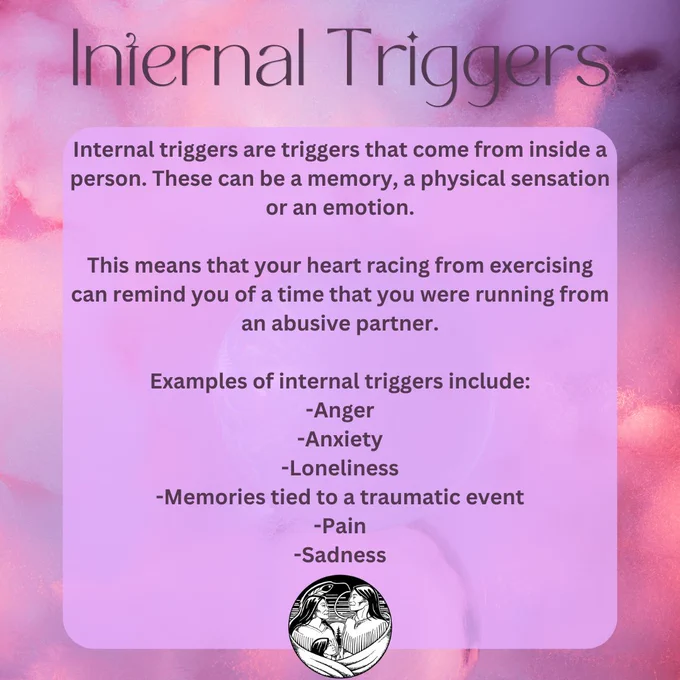 Internal Triggers

Internal triggers are triggers that come from inside a person. These can be a memory, a physical sensation or an emotion.

This means that your heart racing from exercising can remind you of a time that you were running from an abusive partner.

Examples of internal triggers include:
-Anger
-Anxiety
-Loneliness
-Memories tied to a traumatic event
-Pain
-Sadness